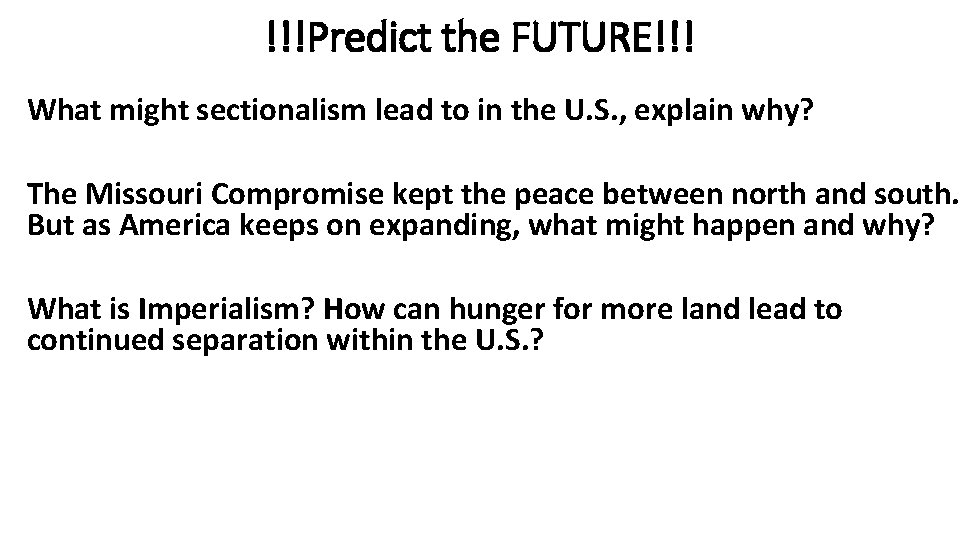 !!!Predict the FUTURE!!!

What might sectionalism lead to in the U.S., explain why?

The Missouri Compromise kept the peace between north and south. But as America keeps on expanding, what might happen and why?

What is Imperialism? How can hunger for more land lead to continued separation within the U.S.?